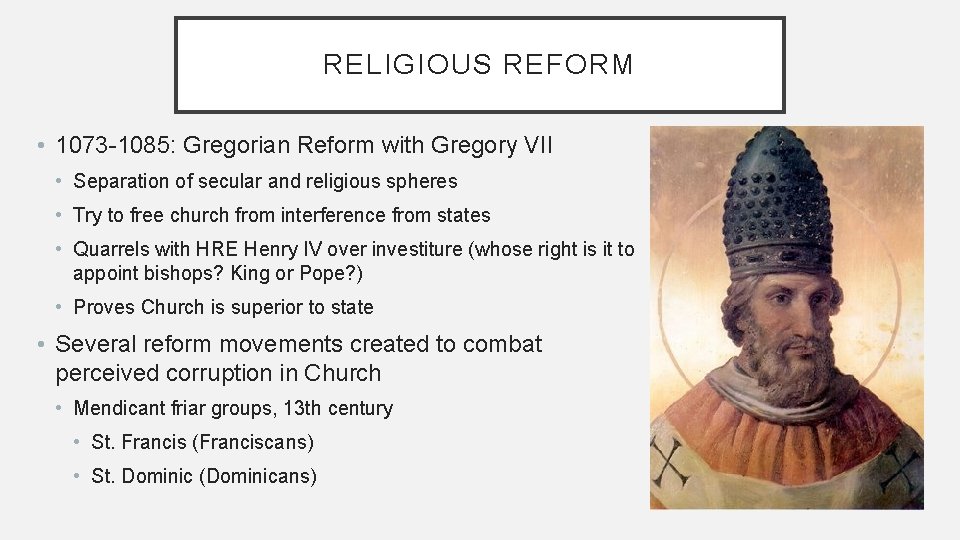 RELIGIOUS REFORM

• 1073-1085: Gregorian Reform with Gregory VII
• Separation of secular and religious spheres
• Try to free church from interference from states
• Quarrels with HRE Henry IV over investiture (whose right is it to appoint bishops? King or Pope?)
• Proves Church is superior to state

• Several reform movements created to combat perceived corruption in Church
• Mendicant friar groups, 13th century
• St. Francis (Franciscans)
• St. Dominic (Dominicans)